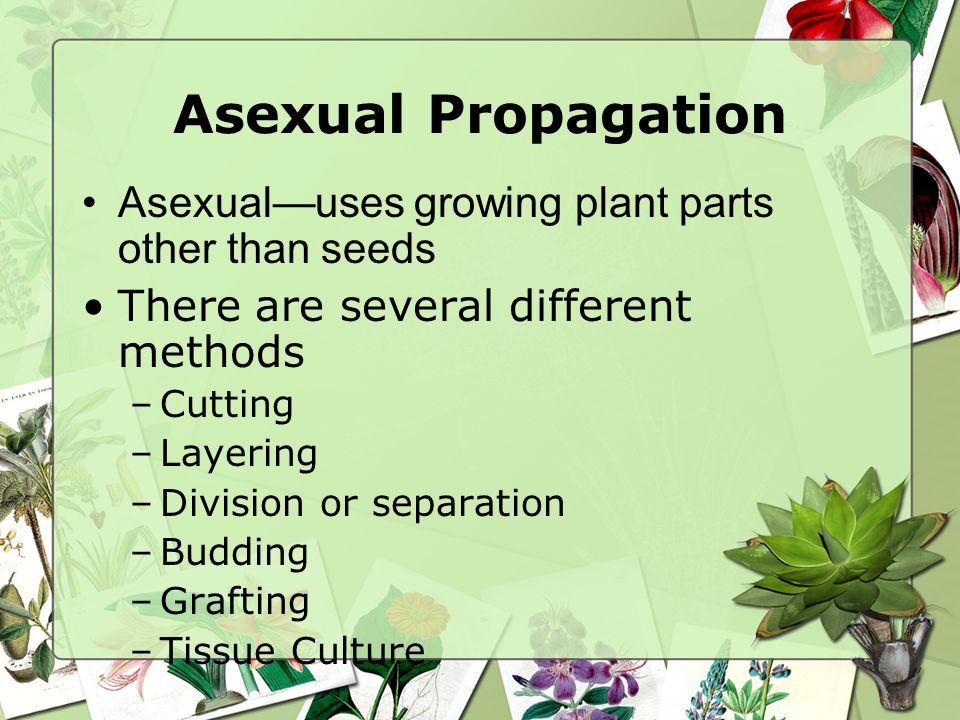 Asexual Propagation

• Asexual—uses growing plant parts other than seeds

• There are several different methods

– Cutting

– Layering

– Division or separation

– Budding

– Grafting

– Tissue Culture